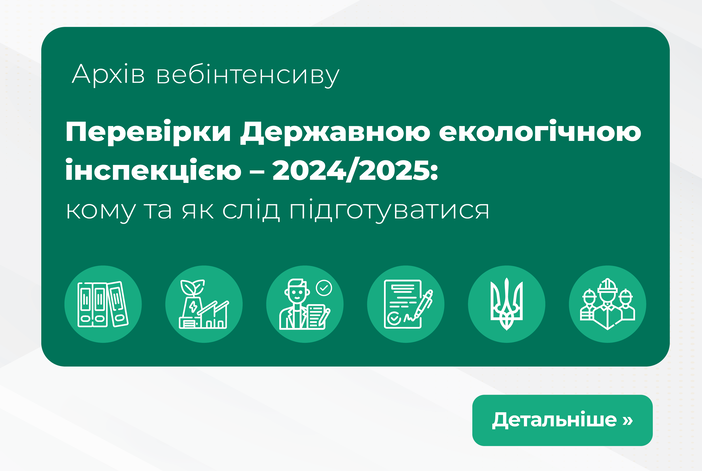 Архів вебінтенсиву

Перевірки Державною екологічною інспекцією – 2024/2025:
кому та як слід підготуватися

Детальніше »